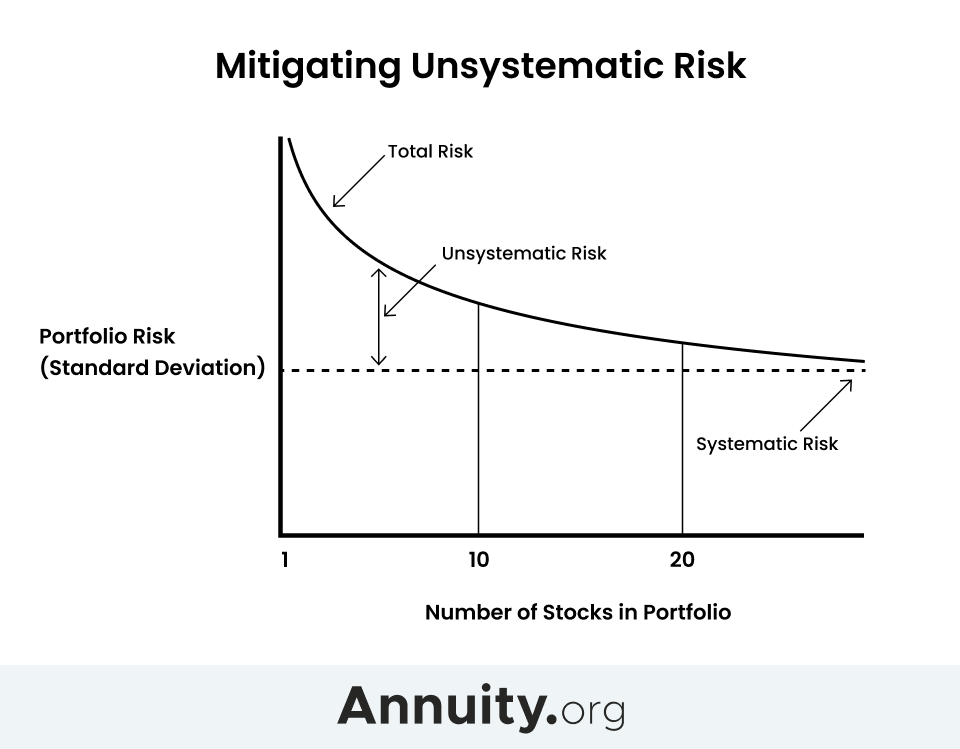 Mitigating Unsystematic Risk

Total Risk

Unsystematic Risk

Portfolio Risk
(Standard Deviation)

Systematic Risk

1
10
20

Number of Stocks in Portfolio

Annuity.org